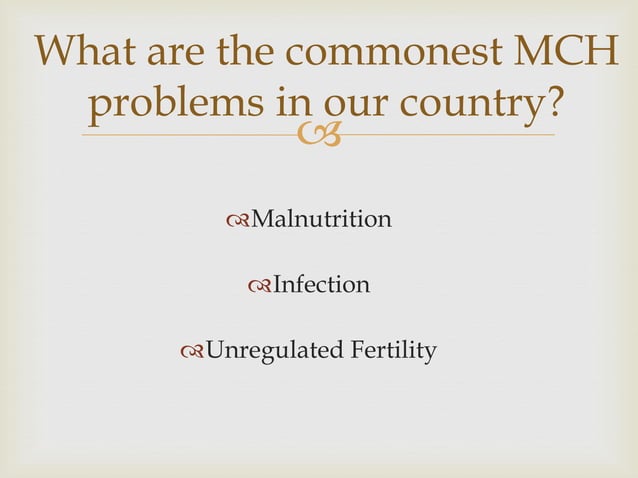 What are the commonest MCH problems in our country?

Malnutrition

Infection

Unregulated Fertility